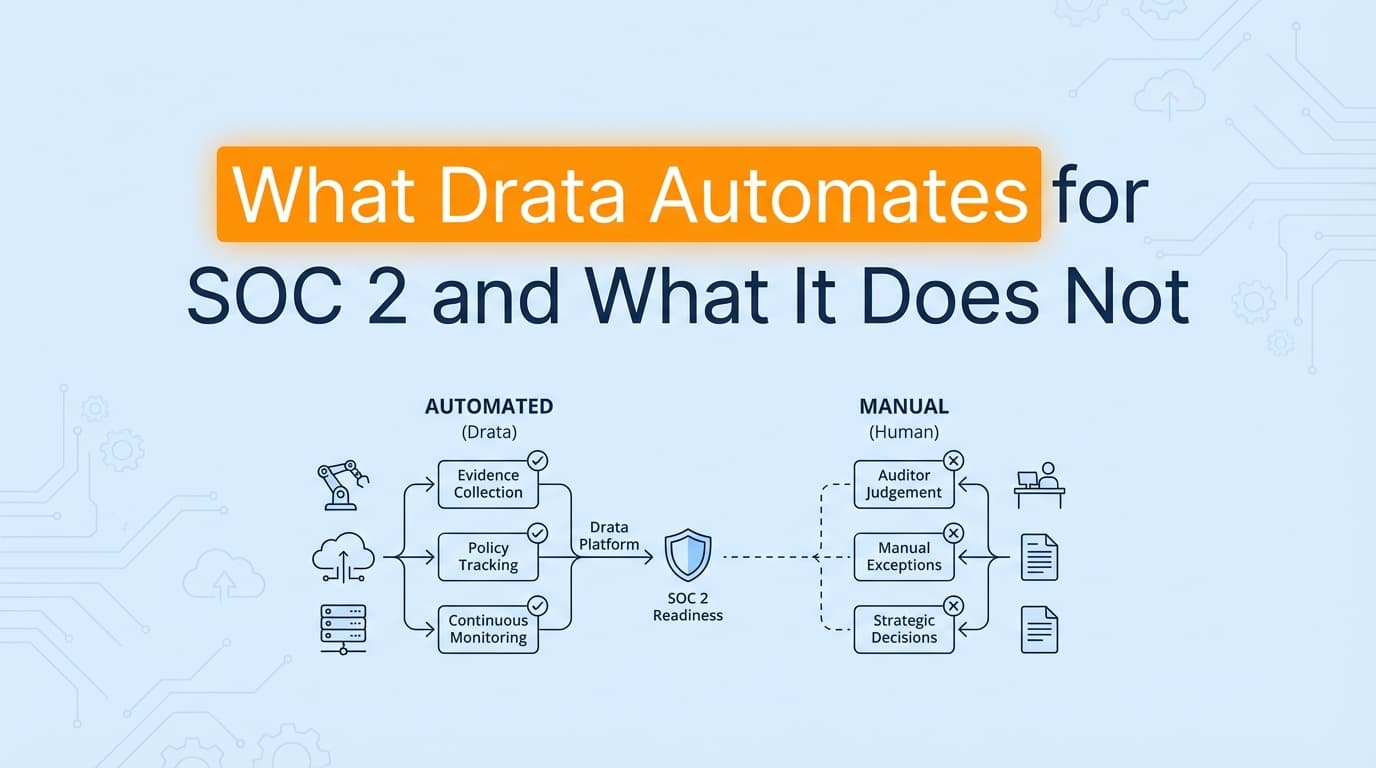 What Drata Automates for SOC 2 and What It Does Not

AUTOMATED
(Drata)

Evidence Collection

Policy Tracking

Continuous Monitoring

Drata Platform

SOC 2 Readiness

MANUAL
(Human)

Auditor Judgement

Manual Exceptions

Strategic Decisions